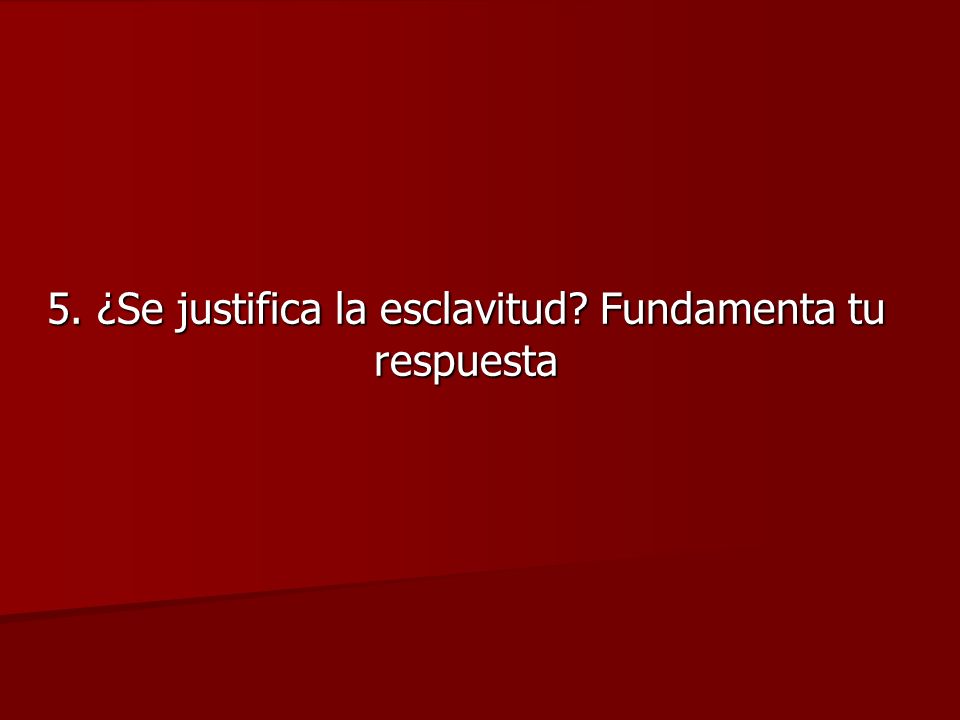 5. ¿Se justifica la esclavitud? Fundamenta tu respuesta